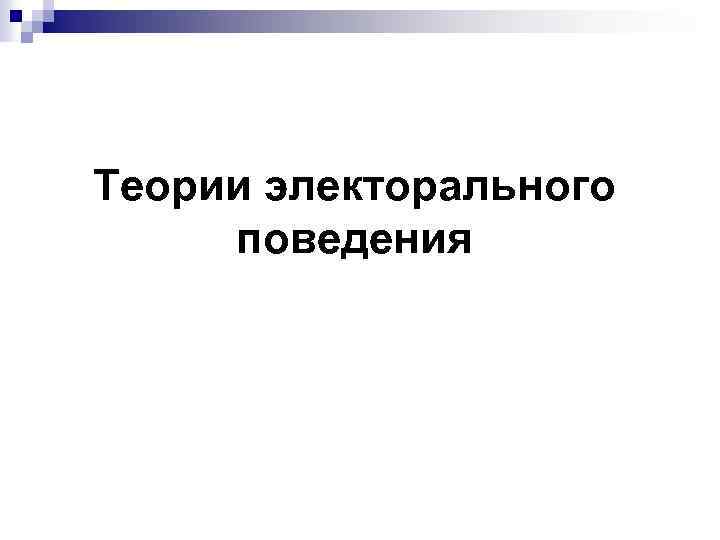 Теории электорального поведения